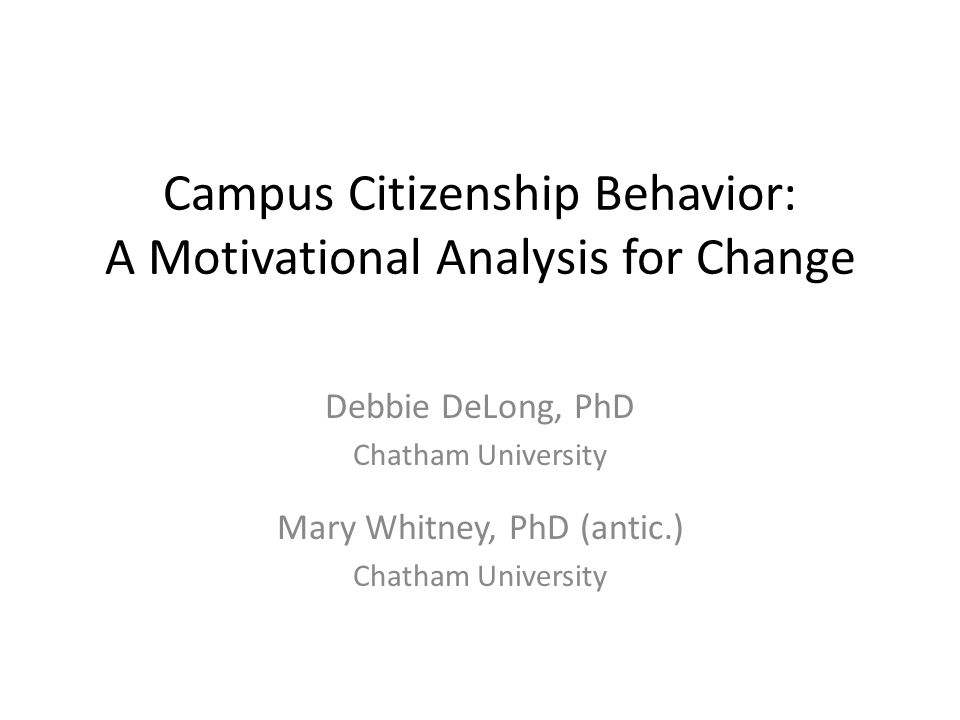 Campus Citizenship Behavior:
A Motivational Analysis for Change

Debbie DeLong, PhD
Chatham University

Mary Whitney, PhD (antic.)
Chatham University